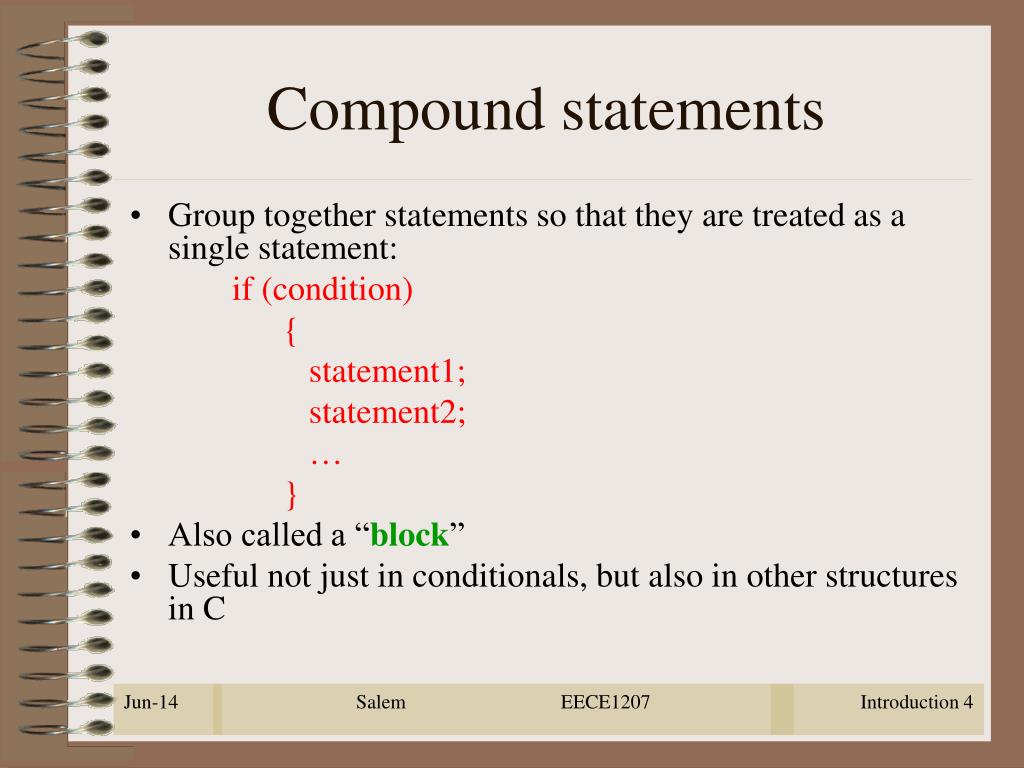 Compound statements

• Group together statements so that they are treated as a single statement:

if (condition)
{
statement1;
statement2;
…
}

• Also called a “block”
• Useful not just in conditionals, but also in other structures in C

Jun-14 Salem EECE1207 Introduction 4